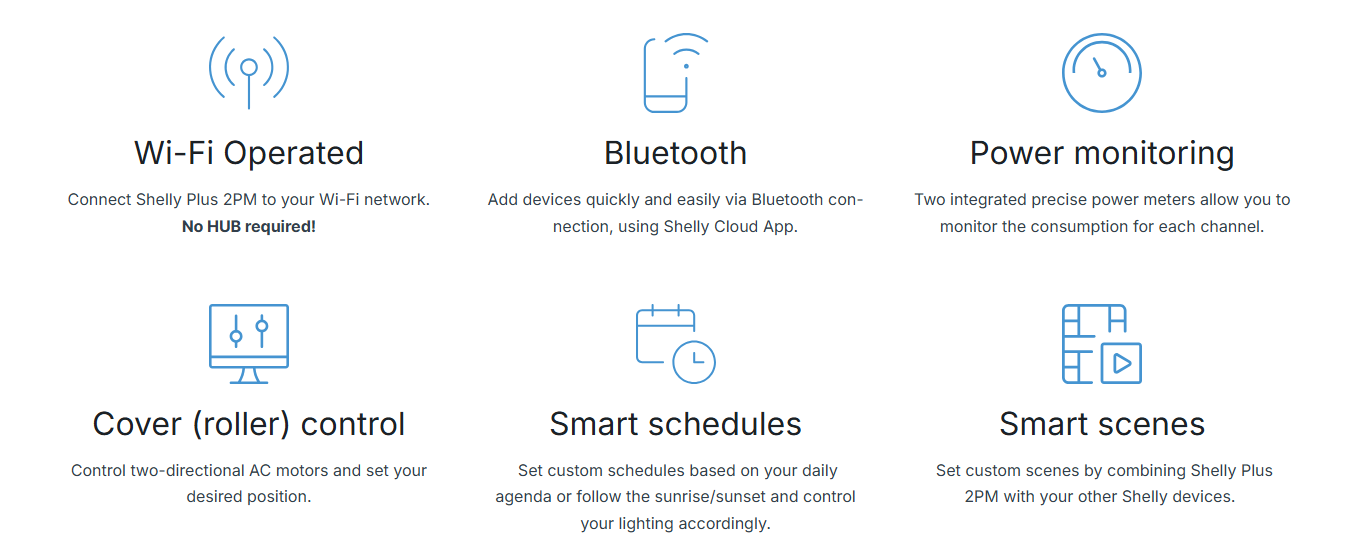 Wi-Fi Operated

Connect Shelly Plus 2PM to your Wi-Fi network. **No HUB required!**

Bluetooth

Add devices quickly and easily via Bluetooth connection, using Shelly Cloud App.

Power monitoring

Two integrated precise power meters allow you to monitor the consumption for each channel.

Cover (roller) control

Control two-directional AC motors and set your desired position.

Smart schedules

Set custom schedules based on your daily agenda or follow the sunrise/sunset and control your lighting accordingly.

Smart scenes

Set custom scenes by combining Shelly Plus 2PM with your other Shelly devices.